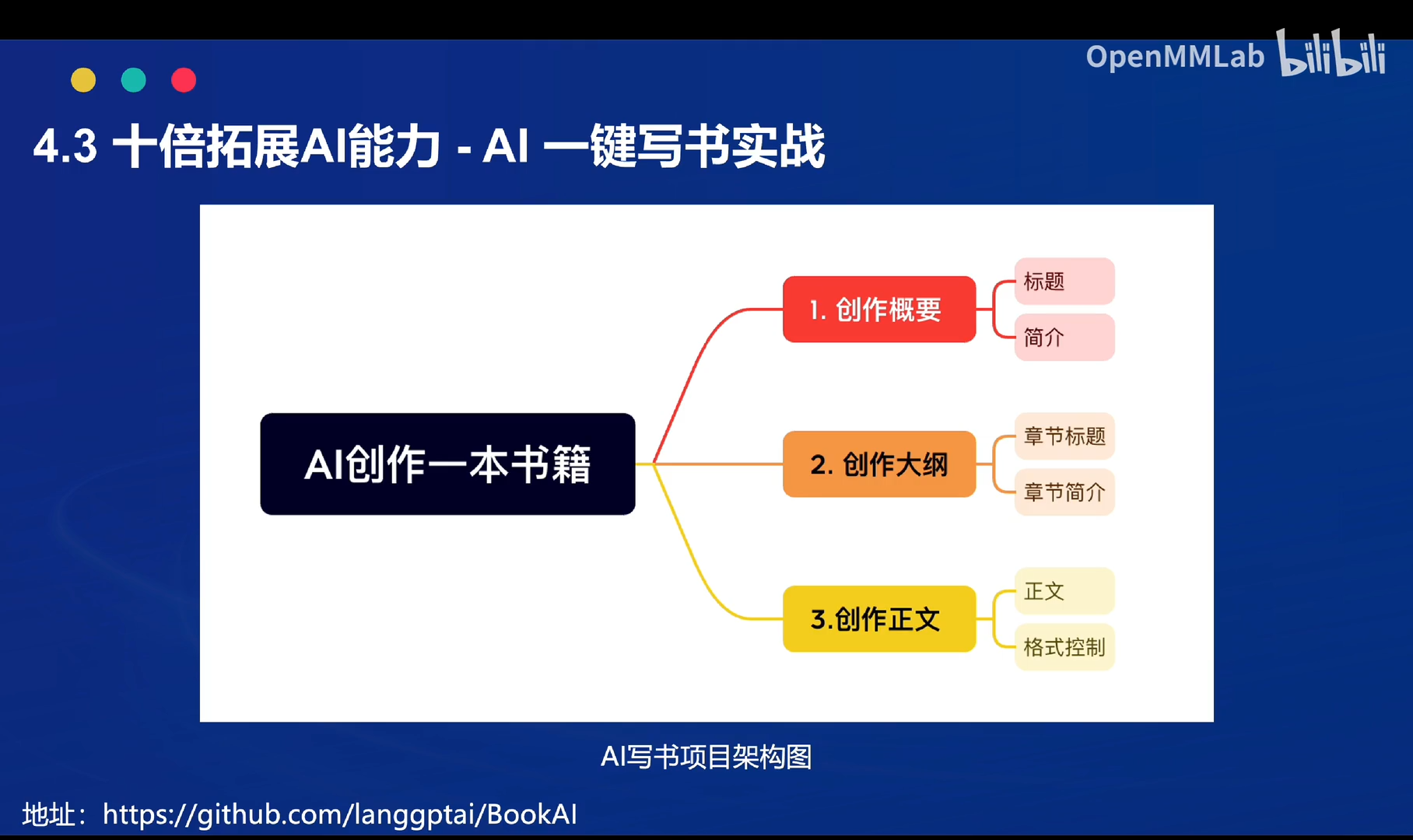 OpenMMLab bilibili

4.3 十倍拓展AI能力 - AI 一键写书实战

AI创作一本书籍

1. 创作概要

标题

简介

2. 创作大纲

章节标题

章节简介

3.创作正文

正文

格式控制

AI写书项目架构图

地址：https://github.com/langgptai/BookAI